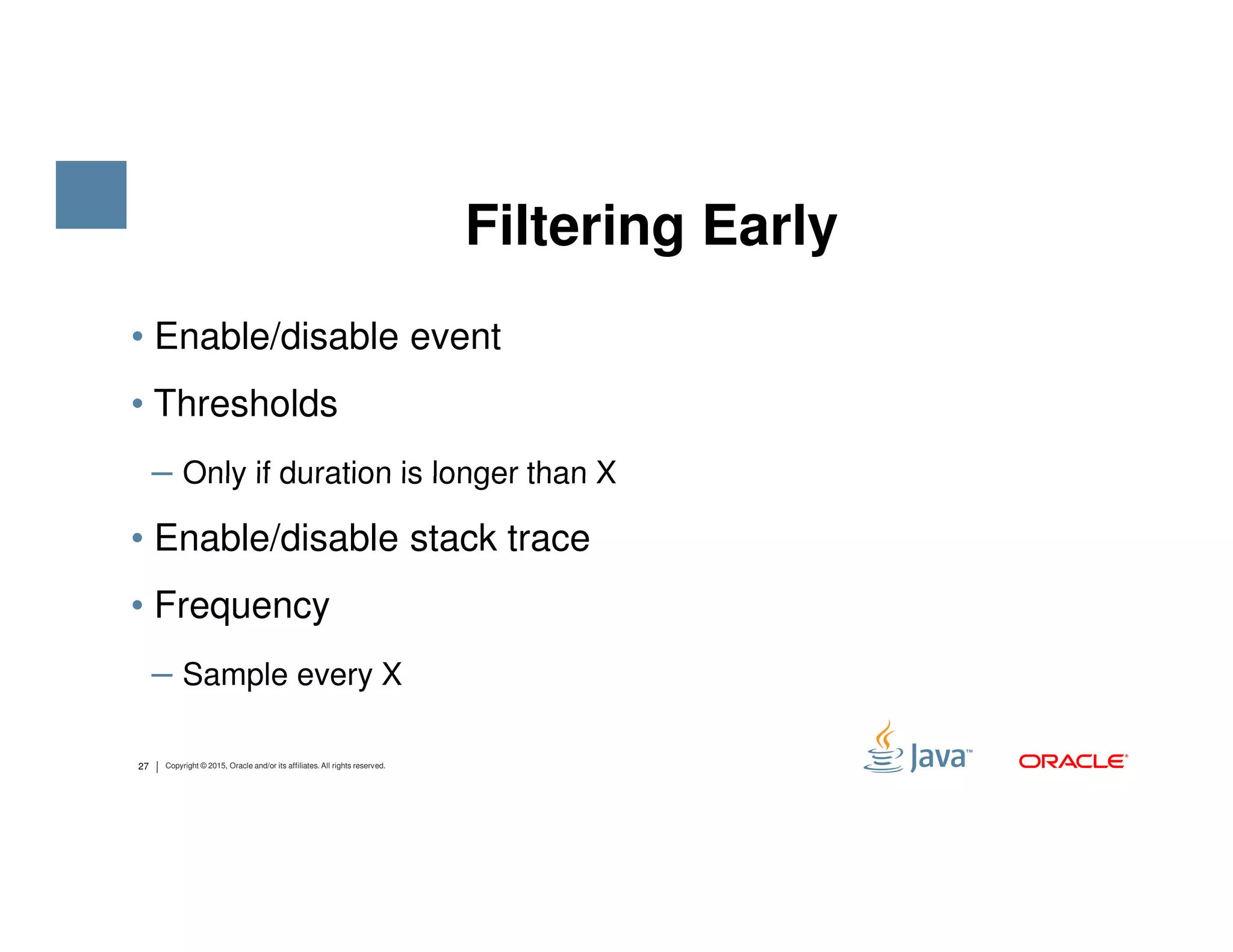 Filtering Early

• Enable/disable event

• Thresholds

– Only if duration is longer than X

• Enable/disable stack trace

• Frequency

– Sample every X

27 | Copyright © 2015, Oracle and/or its affiliates. All rights reserved.

Java™

ORACLE®